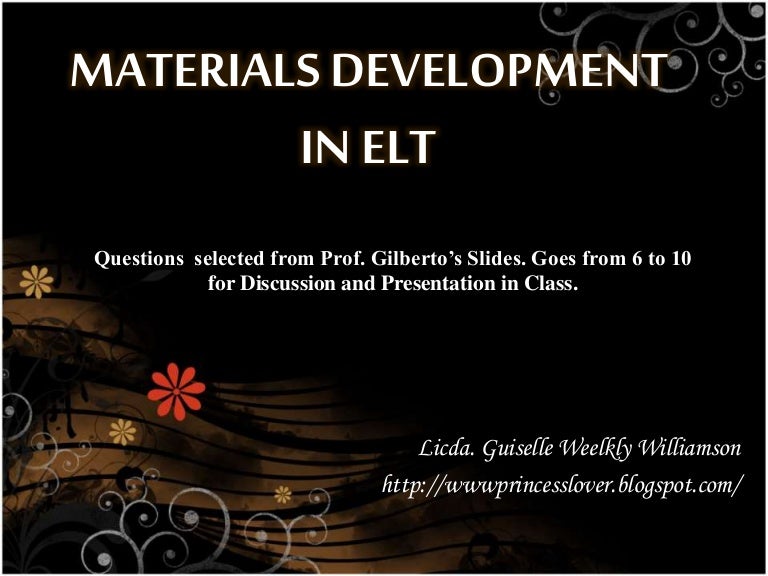 MATERIALS DEVELOPMENT IN ELT

Questions selected from Prof. Gilberto's Slides. Goes from 6 to 10 for Discussion and Presentation in Class.

Licda. Guiselle Weelkly Williamson
http://wwwprincesslover.blogspot.com/